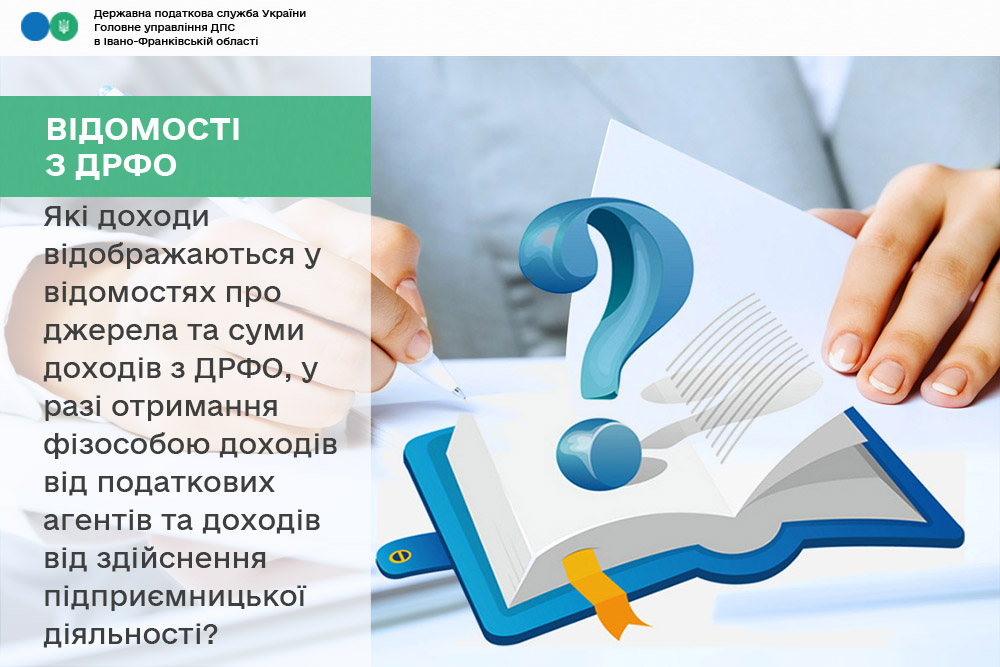 Державна податкова служба України
Головне управління ДПС
в Івано-Франківській області

ВІДОМОСТІ З ДРФО

Які доходи відображаються у відомостях про джерела та суми доходів з ДРФО, у разі отримання фізособою доходів від податкових агентів та доходів від здійснення підприємницької діяльності?